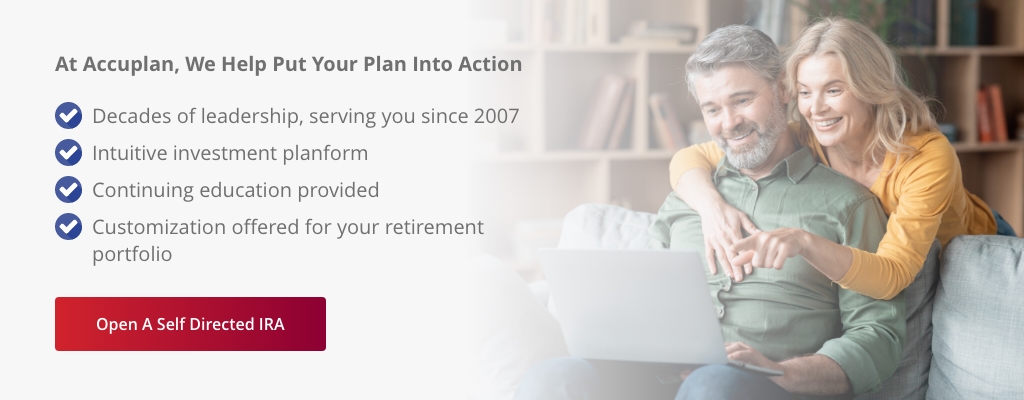 At Accuplan, We Help Put Your Plan Into Action

Decades of leadership, serving you since 2007

Intuitive investment planform

Continuing education provided

Customization offered for your retirement portfolio

Open A Self Directed IRA